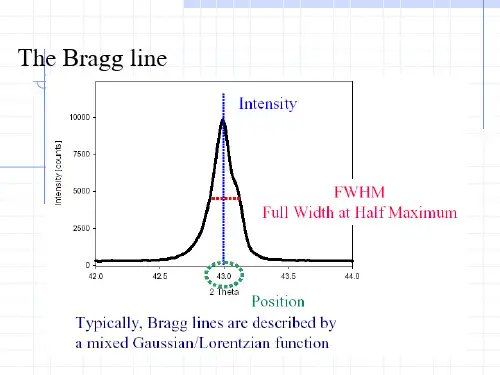 The Bragg line

Intensity

10000
7500
5000
2500
0

Intensity [counts]

FWHM
Full Width at Half Maximum

42.0
42.5
43.0
43.5
44.0
2 Theta

Position

Typically, Bragg lines are described by a mixed Gaussian/Lorentzian function